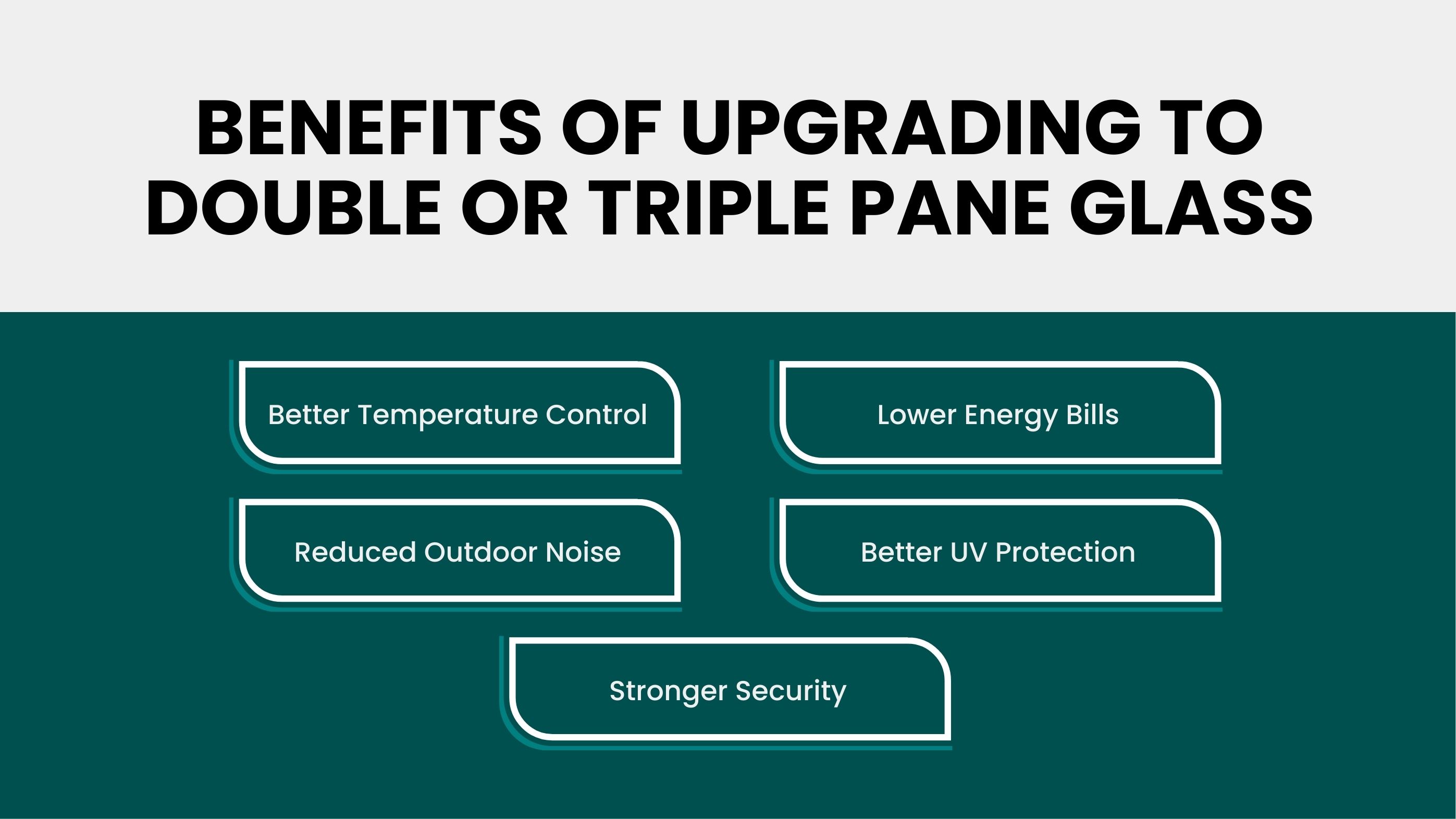 BENEFITS OF UPGRADING TO DOUBLE OR TRIPLE PANE GLASS

Better Temperature Control

Lower Energy Bills

Reduced Outdoor Noise

Better UV Protection

Stronger Security